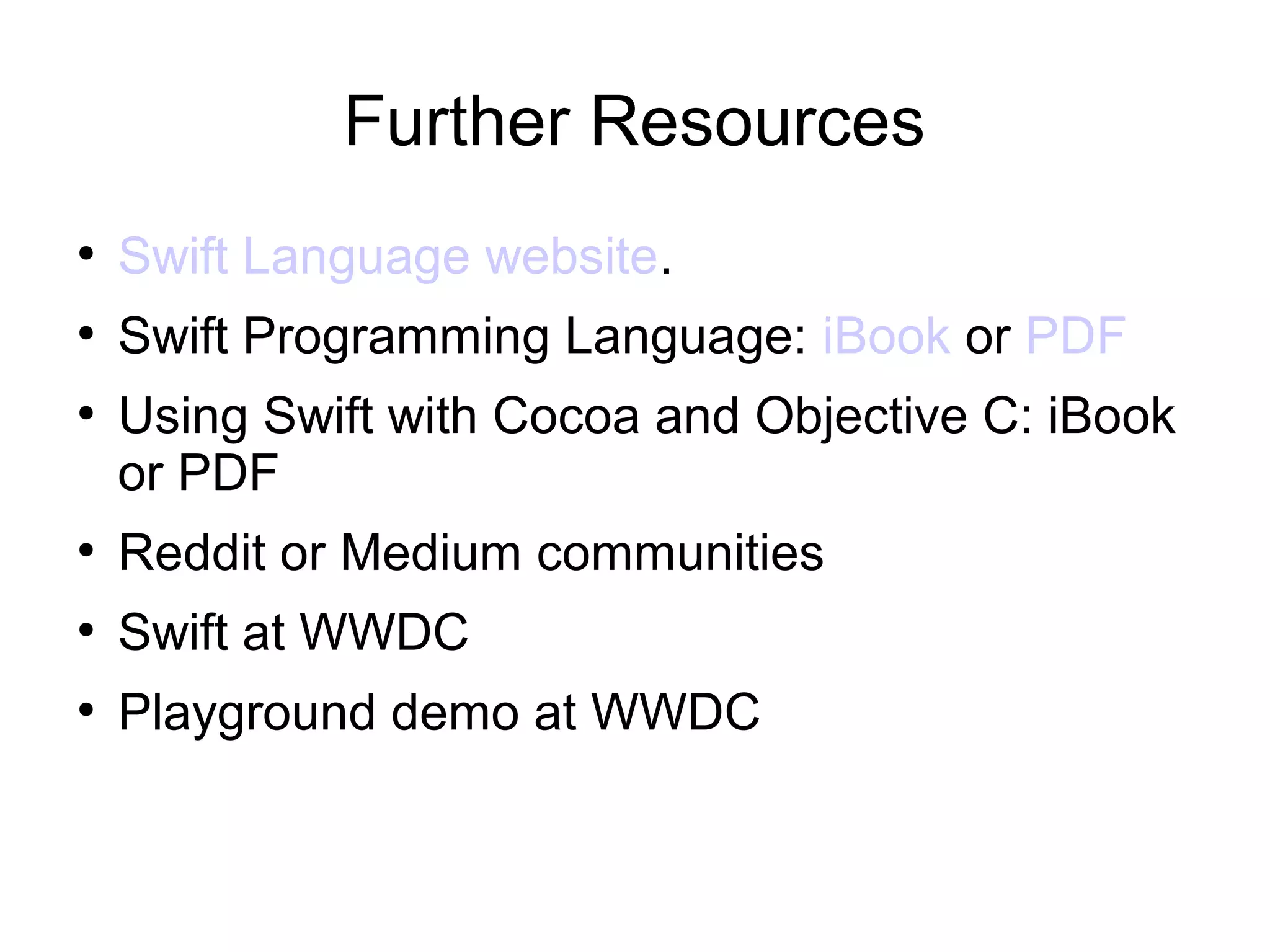 Further Resources

• Swift Language website.
• Swift Programming Language: iBook or PDF
• Using Swift with Cocoa and Objective C: iBook or PDF
• Reddit or Medium communities
• Swift at WWDC
• Playground demo at WWDC